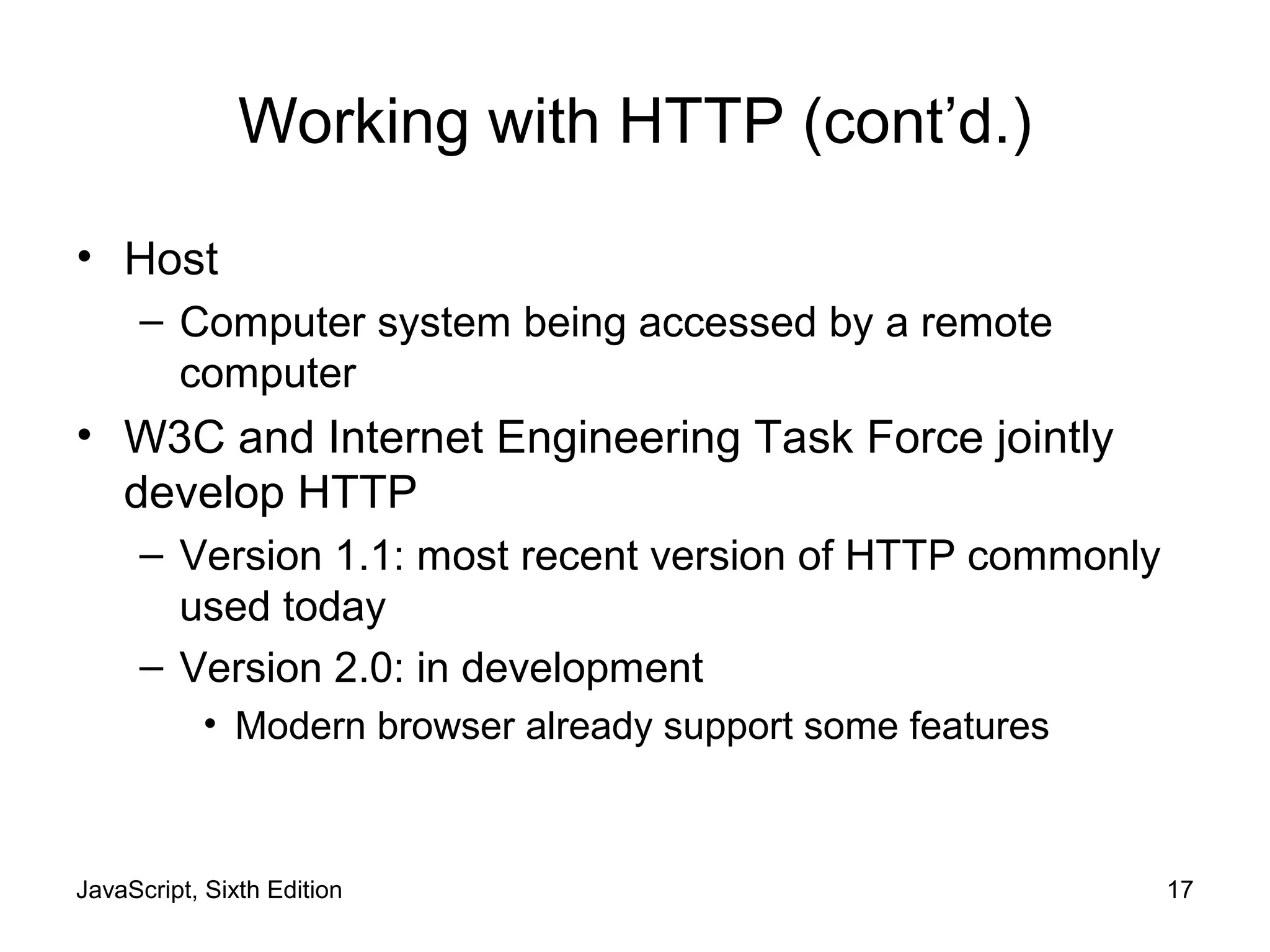 Working with HTTP (cont’d.)

• Host
  – Computer system being accessed by a remote computer
• W3C and Internet Engineering Task Force jointly develop HTTP
  – Version 1.1: most recent version of HTTP commonly used today
  – Version 2.0: in development
    • Modern browser already support some features

JavaScript, Sixth Edition

17